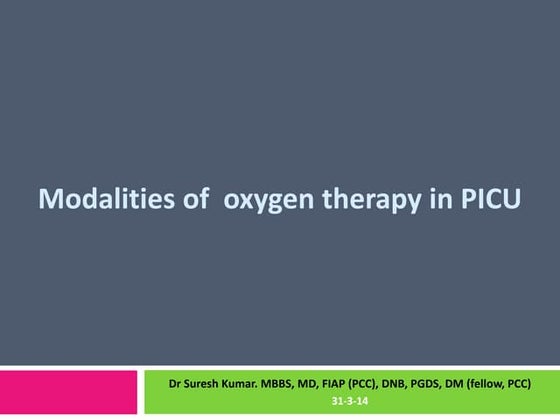 Modalities of oxygen therapy in PICU

Dr Suresh Kumar. MBBS, MD, FIAP (PCC), DNB, PGDS, DM (fellow, PCC)
31-3-14